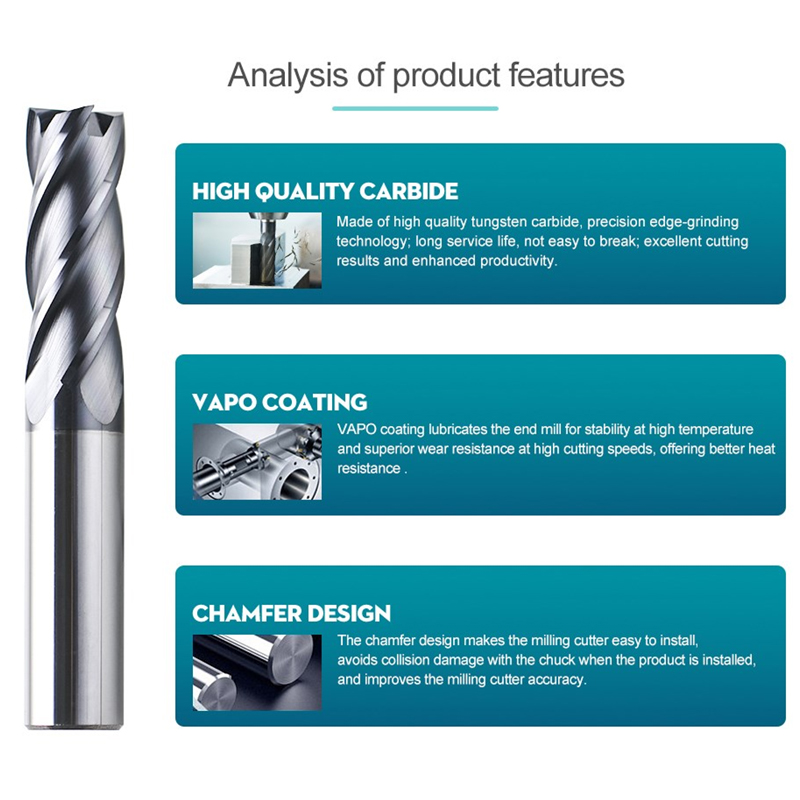 Analysis of product features

HIGH QUALITY CARBIDE

Made of high quality tungsten carbide, precision edge-grinding technology; long service life, not easy to break; excellent cutting results and enhanced productivity.

VAPO COATING

VAPO coating lubricates the end mill for stability at high temperature and superior wear resistance at high cutting speeds, offering better heat resistance .

CHAMFER DESIGN

The chamfer design makes the milling cutter easy to install, avoids collision damage with the chuck when the product is installed, and improves the milling cutter accuracy.